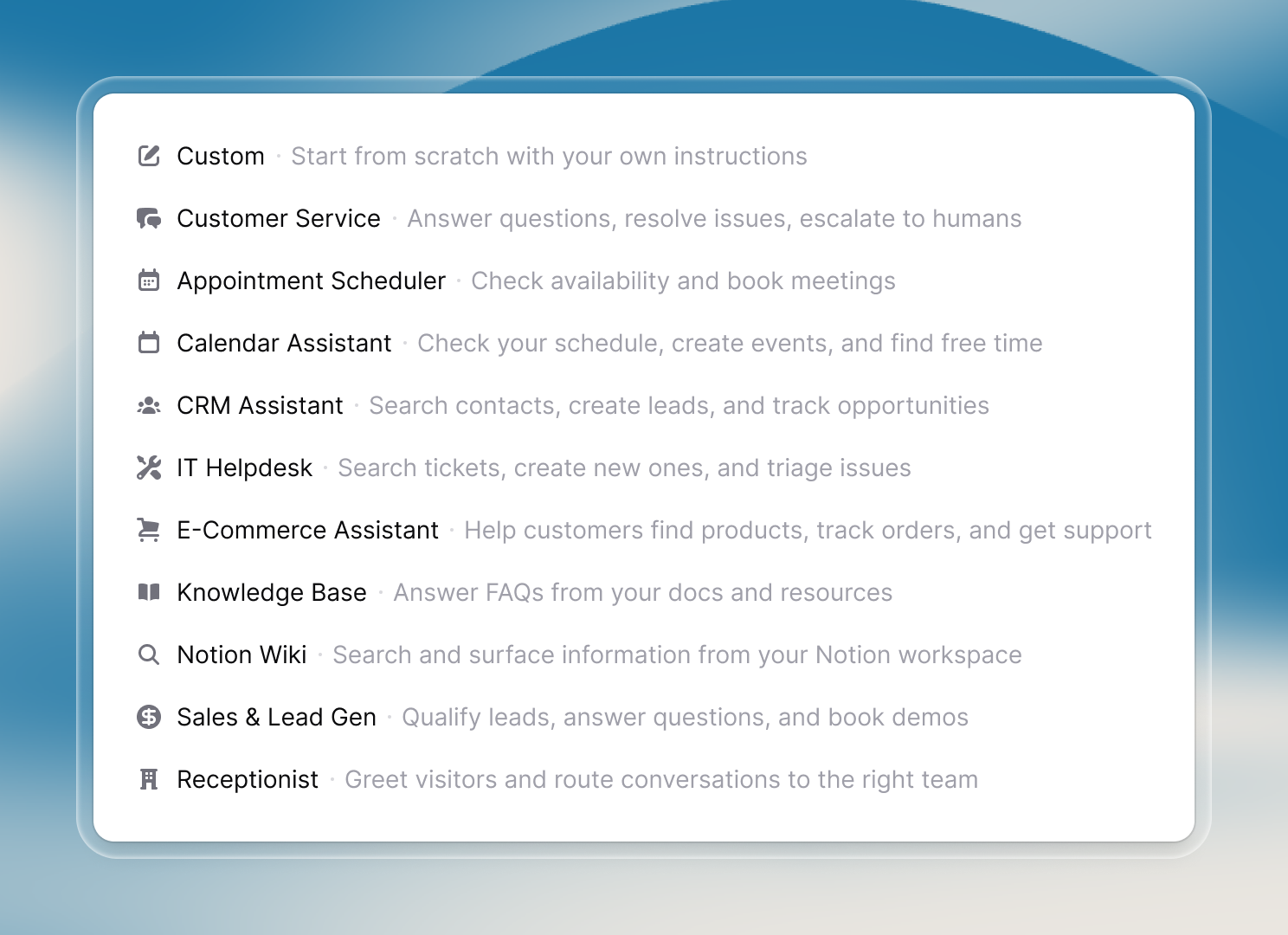 Custom · Start from scratch with your own instructions

Customer Service · Answer questions, resolve issues, escalate to humans

Appointment Scheduler · Check availability and book meetings

Calendar Assistant · Check your schedule, create events, and find free time

CRM Assistant · Search contacts, create leads, and track opportunities

IT Helpdesk · Search tickets, create new ones, and triage issues

E-Commerce Assistant · Help customers find products, track orders, and get support

Knowledge Base · Answer FAQs from your docs and resources

Notion Wiki · Search and surface information from your Notion workspace

Sales & Lead Gen · Qualify leads, answer questions, and book demos

Receptionist · Greet visitors and route conversations to the right team